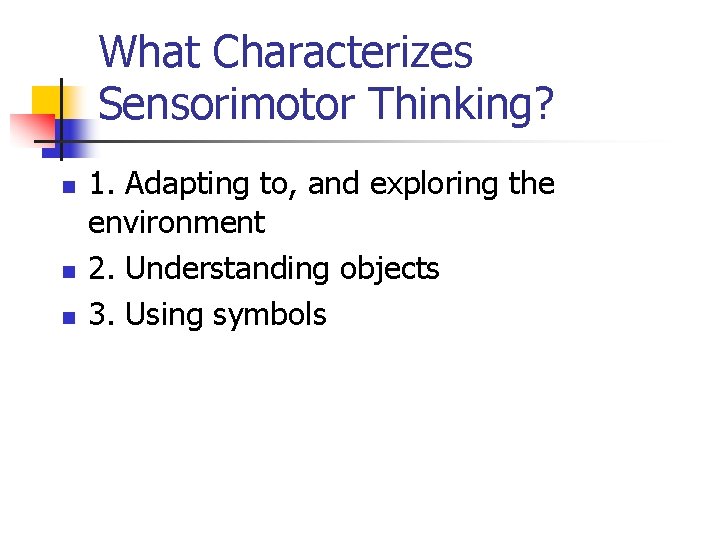 What Characterizes Sensorimotor Thinking?

1. Adapting to, and exploring the environment

2. Understanding objects

3. Using symbols